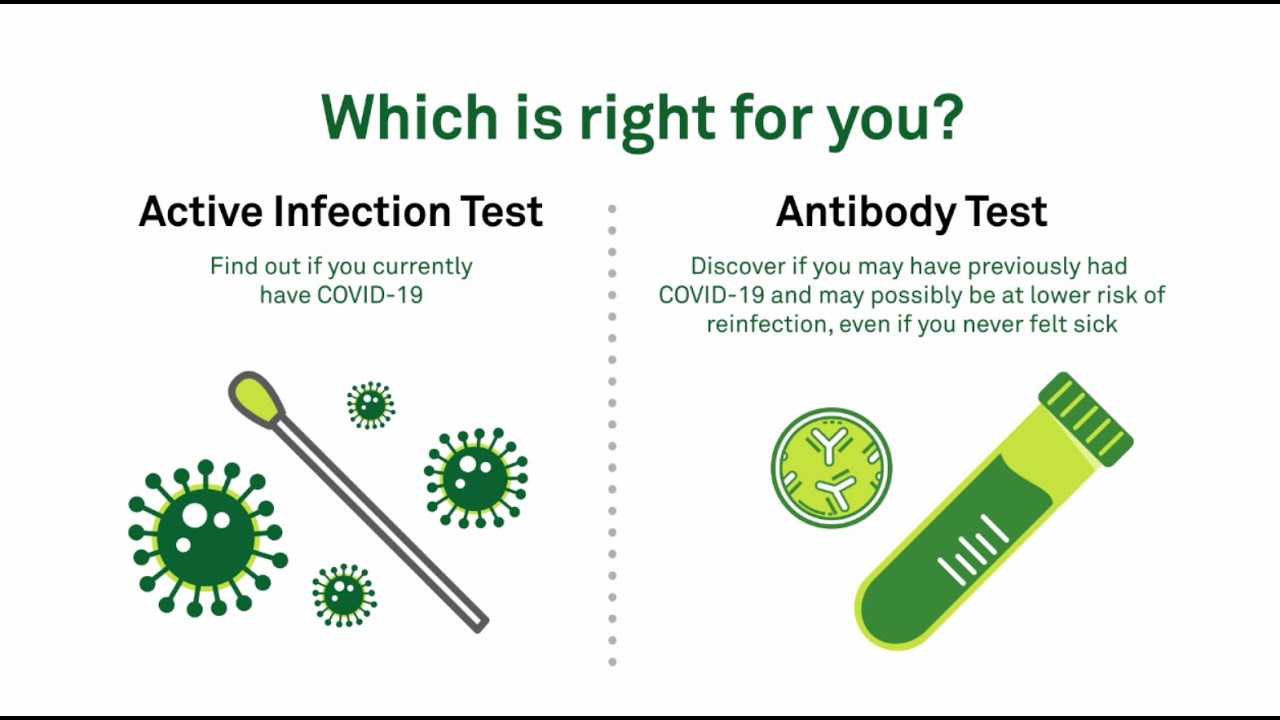 Which is right for you?

Active Infection Test

Find out if you currently have COVID-19

Antibody Test

Discover if you may have previously had COVID-19 and may possibly be at lower risk of reinfection, even if you never felt sick